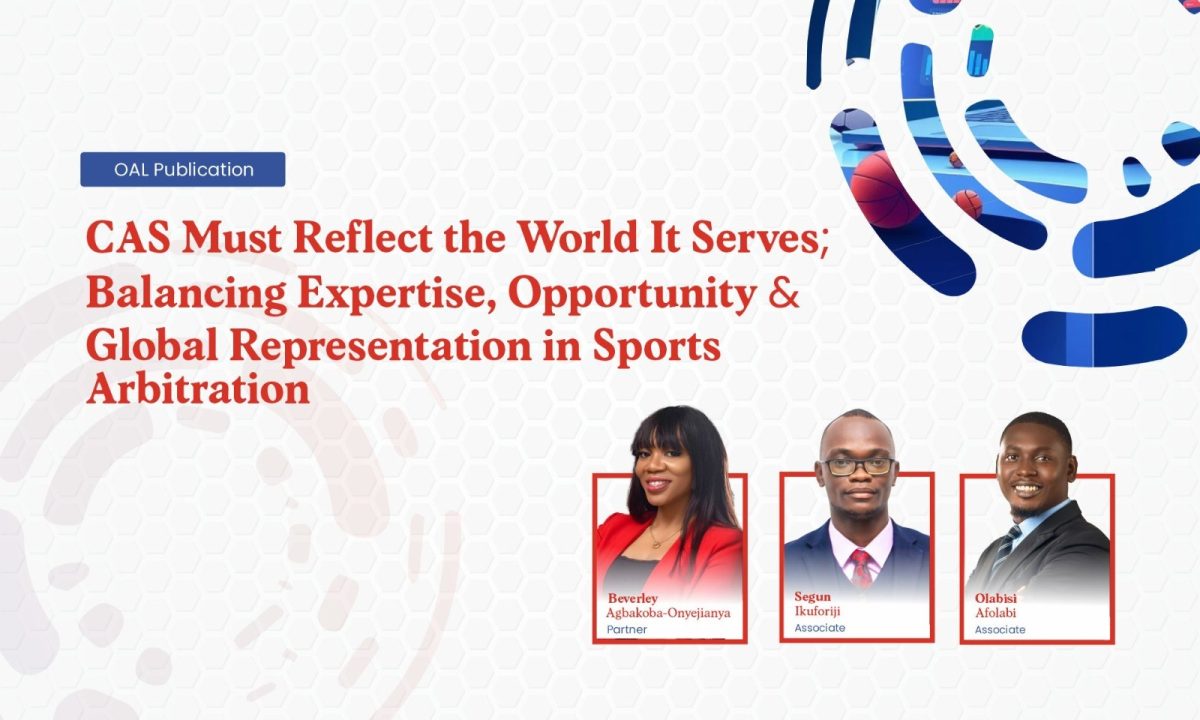 OAL Publication

CAS Must Reflect the World It Serves; Balancing Expertise, Opportunity & Global Representation in Sports Arbitration

Beverley Agbakoba-Onyejianya
Partner

Segun Ikuforiji
Associate

Olabisi Afolabi
Associate